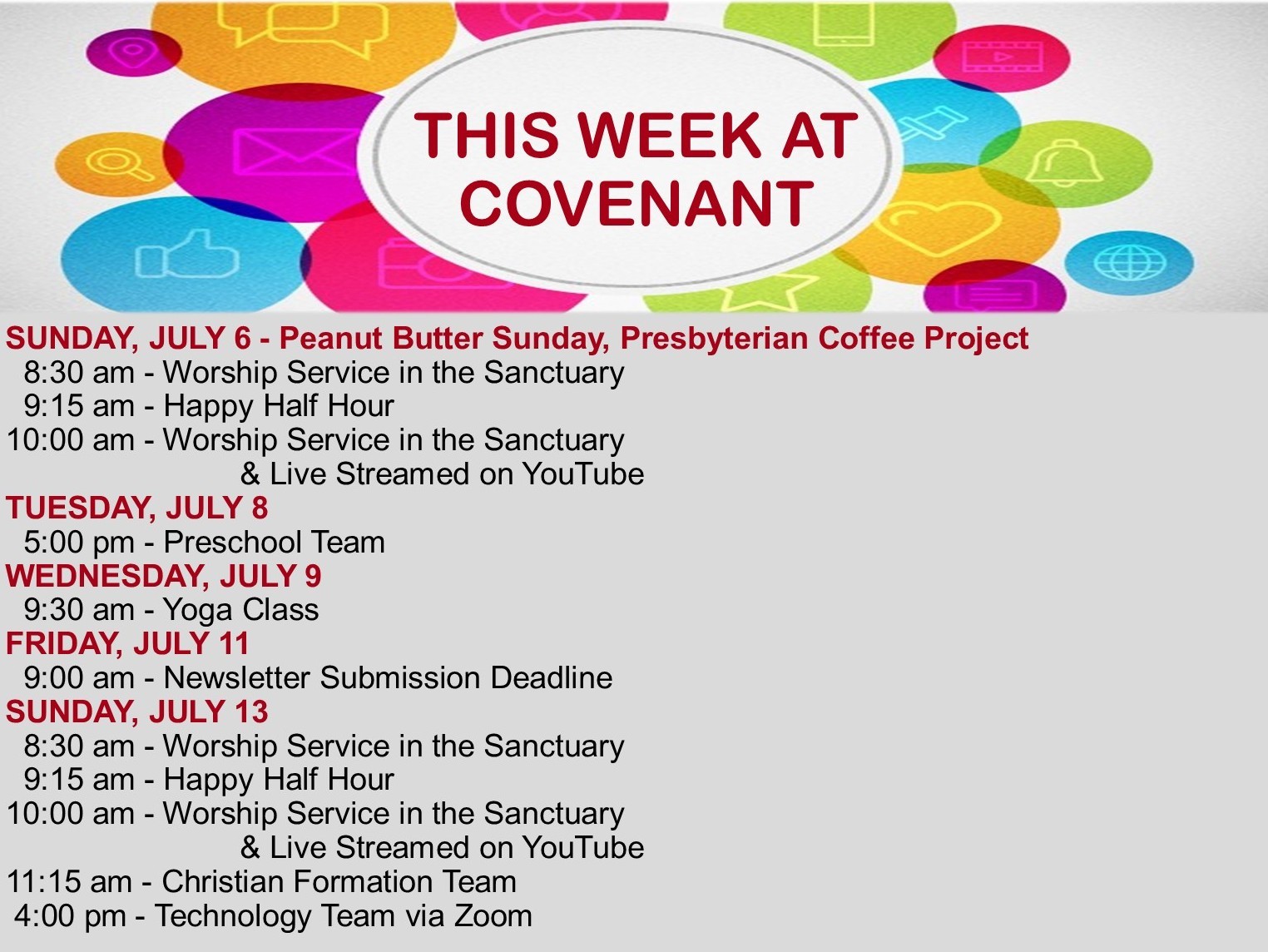 THIS WEEK AT COVENANT

SUNDAY, JULY 6 - Peanut Butter Sunday, Presbyterian Coffee Project
8:30 am - Worship Service in the Sanctuary
9:15 am - Happy Half Hour
10:00 am - Worship Service in the Sanctuary
& Live Streamed on YouTube
TUESDAY, JULY 8
5:00 pm - Preschool Team
WEDNESDAY, JULY 9
9:30 am - Yoga Class
FRIDAY, JULY 11
9:00 am - Newsletter Submission Deadline
SUNDAY, JULY 13
8:30 am - Worship Service in the Sanctuary
9:15 am - Happy Half Hour
10:00 am - Worship Service in the Sanctuary
& Live Streamed on YouTube
11:15 am - Christian Formation Team
4:00 pm - Technology Team via Zoom